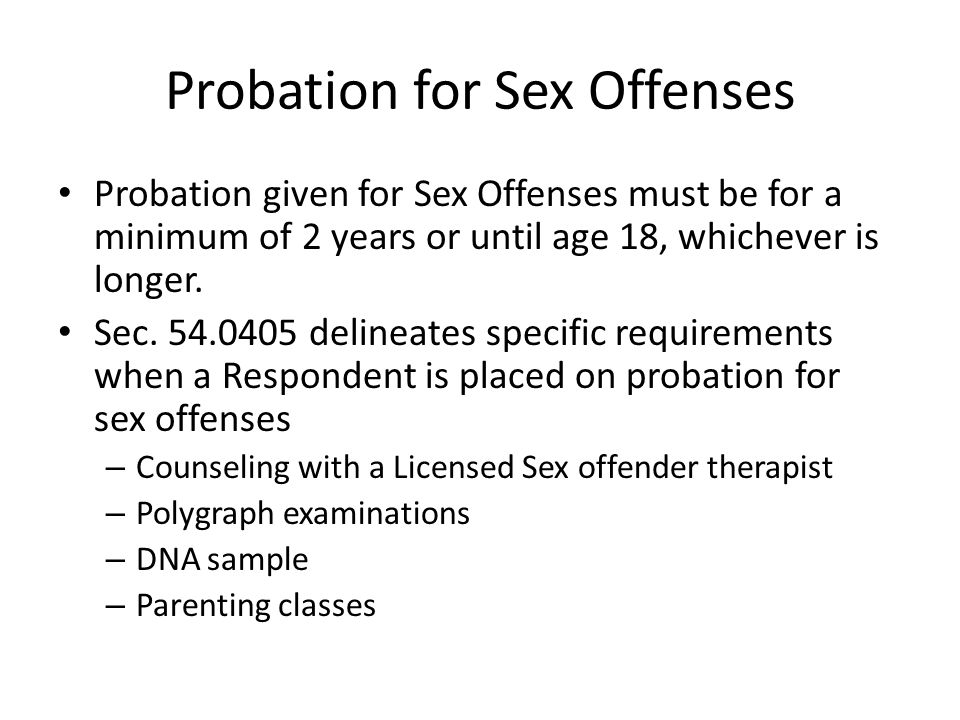 Probation for Sex Offenses

• Probation given for Sex Offenses must be for a minimum of 2 years or until age 18, whichever is longer.
• Sec. 54.0405 delineates specific requirements when a Respondent is placed on probation for sex offenses
– Counseling with a Licensed Sex offender therapist
– Polygraph examinations
– DNA sample
– Parenting classes